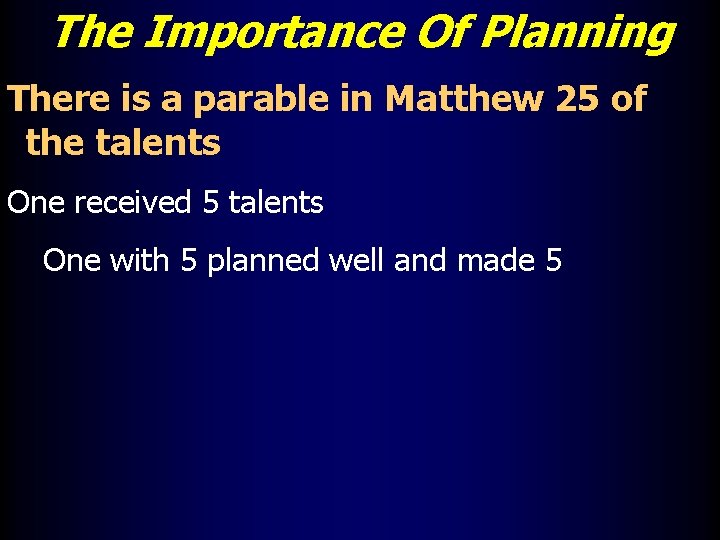 The Importance Of Planning

There is a parable in Matthew 25 of the talents

One received 5 talents

One with 5 planned well and made 5